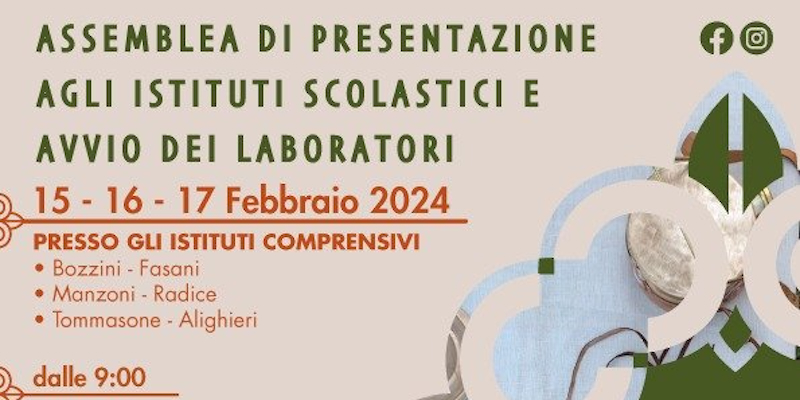 ASSEMBLEA DI PRESENTAZIONE AGLI ISTITUTI SCOLASTICI E AVVIO DEI LABORATORI

15 - 16 - 17 Febbraio 2024

PRESSO GLI ISTITUTI COMPRENSIVI

• Bozzini - Fasani
• Manzoni - Radice
• Tommasone - Alighieri

dalle 9:00